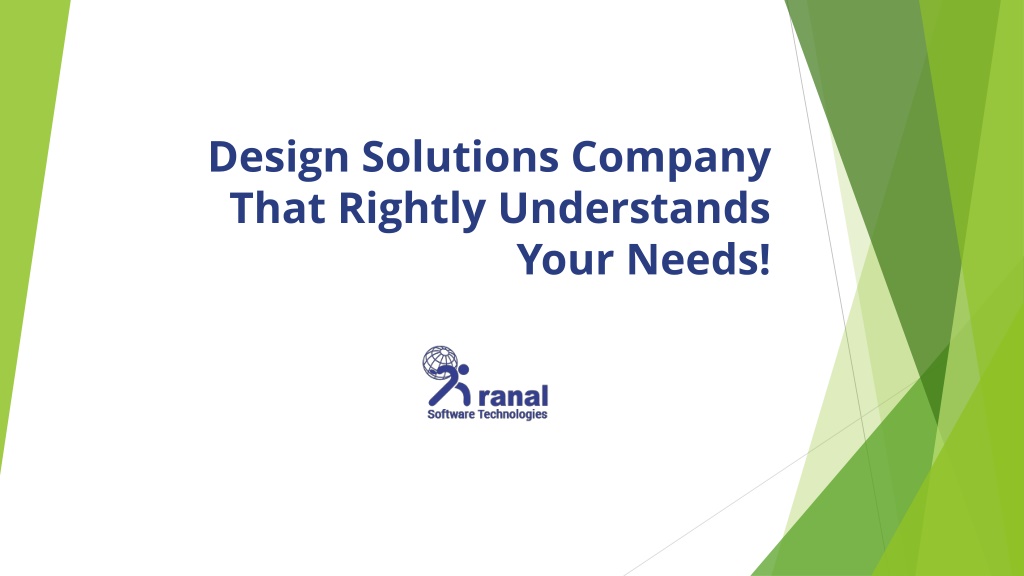 Design Solutions Company That Rightly Understands Your Needs!

ranal
Software Technologies